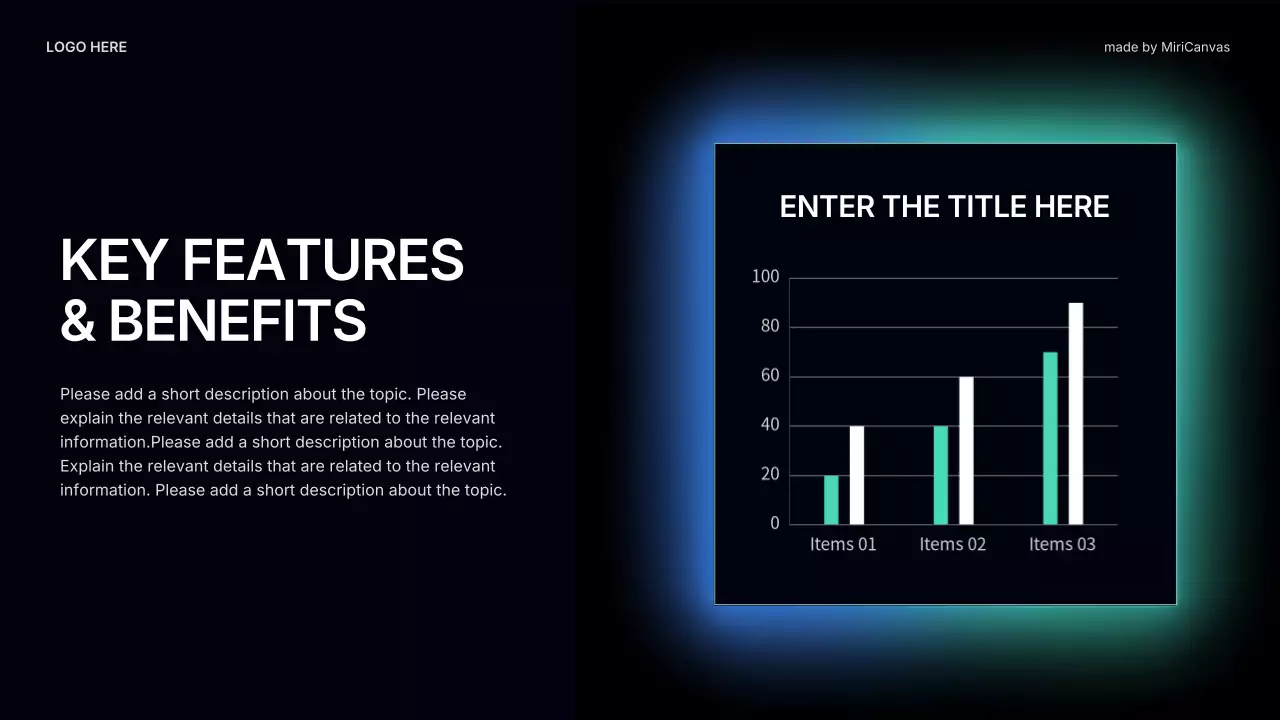 LOGO HERE

made by MiriCanvas

KEY FEATURES & BENEFITS

Please add a short description about the topic. Please explain the relevant details that are related to the relevant information.Please add a short description about the topic. Explain the relevant details that are related to the relevant information. Please add a short description about the topic.

ENTER THE TITLE HERE

100
80
60
40
20
0

Items 01
Items 02
Items 03